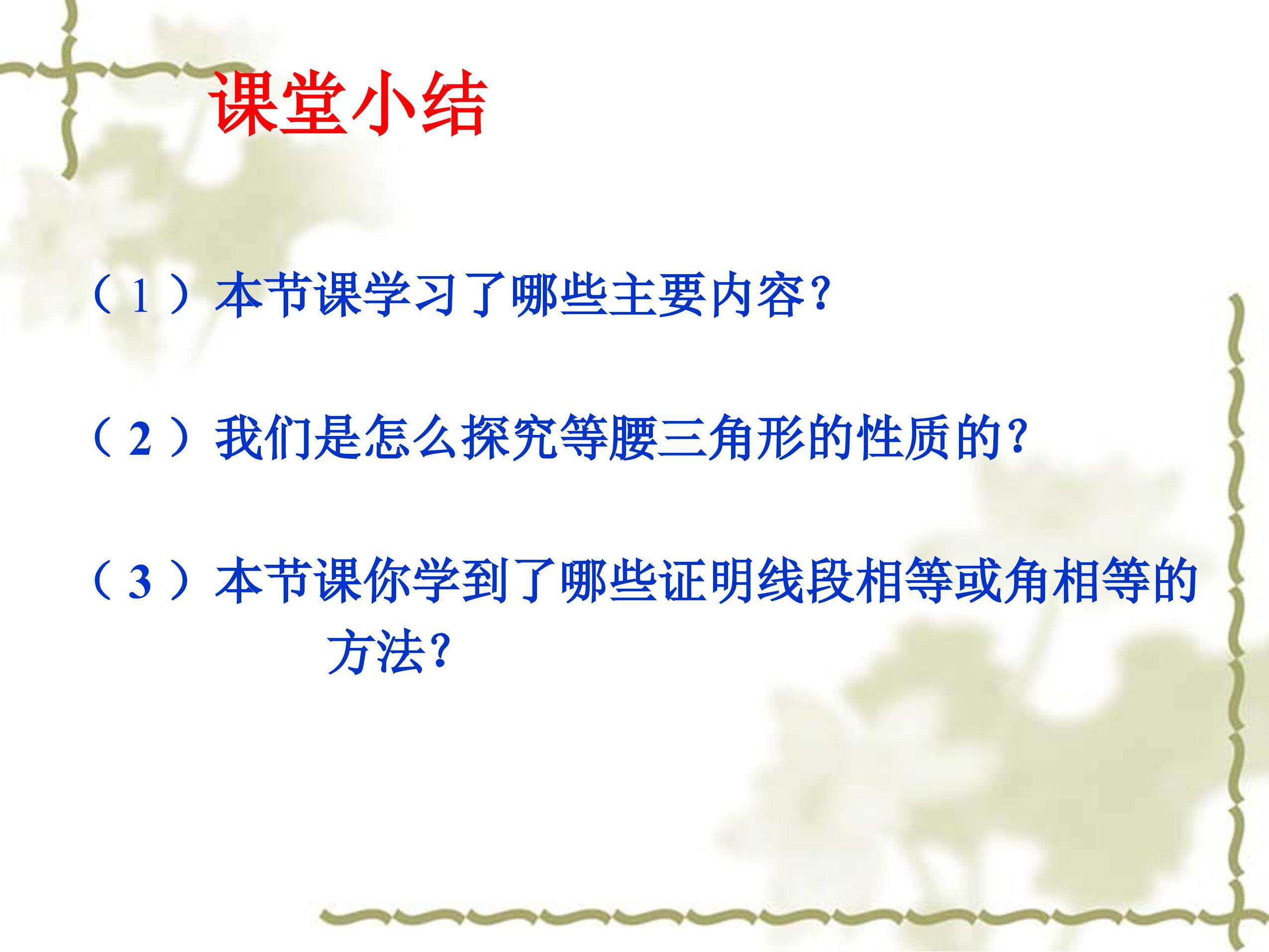 课堂小结

（1）本节课学习了哪些主要内容?

（2）我们是怎么探究等腰三角形的性质的?

（3）本节课你学到了哪些证明线段相等或角相等的方法?